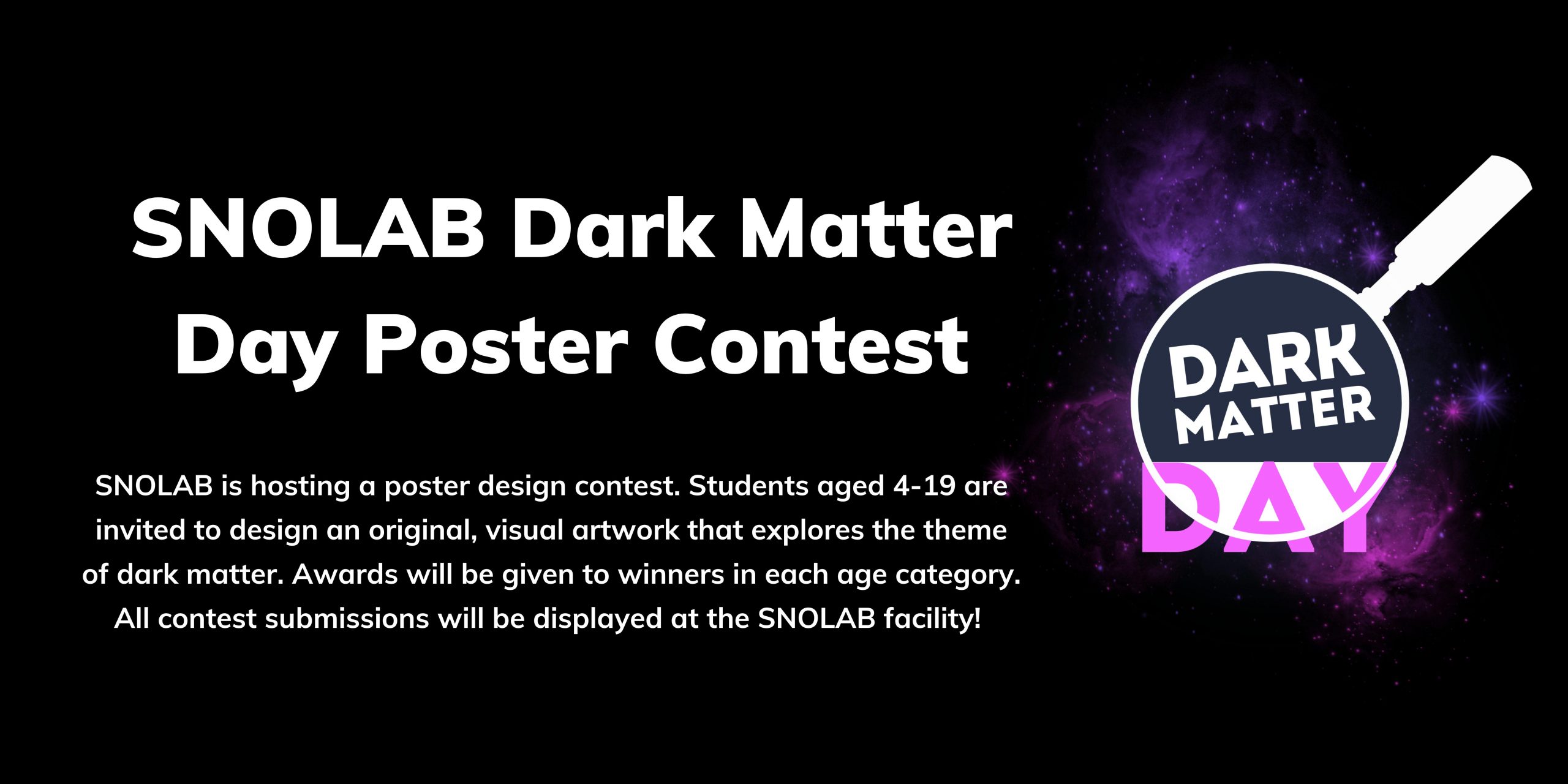 SNOLAB Dark Matter Day Poster Contest

SNOLAB is hosting a poster design contest. Students aged 4-19 are invited to design an original, visual artwork that explores the theme of dark matter. Awards will be given to winners in each age category. All contest submissions will be displayed at the SNOLAB facility!

DARK MATTER DAY